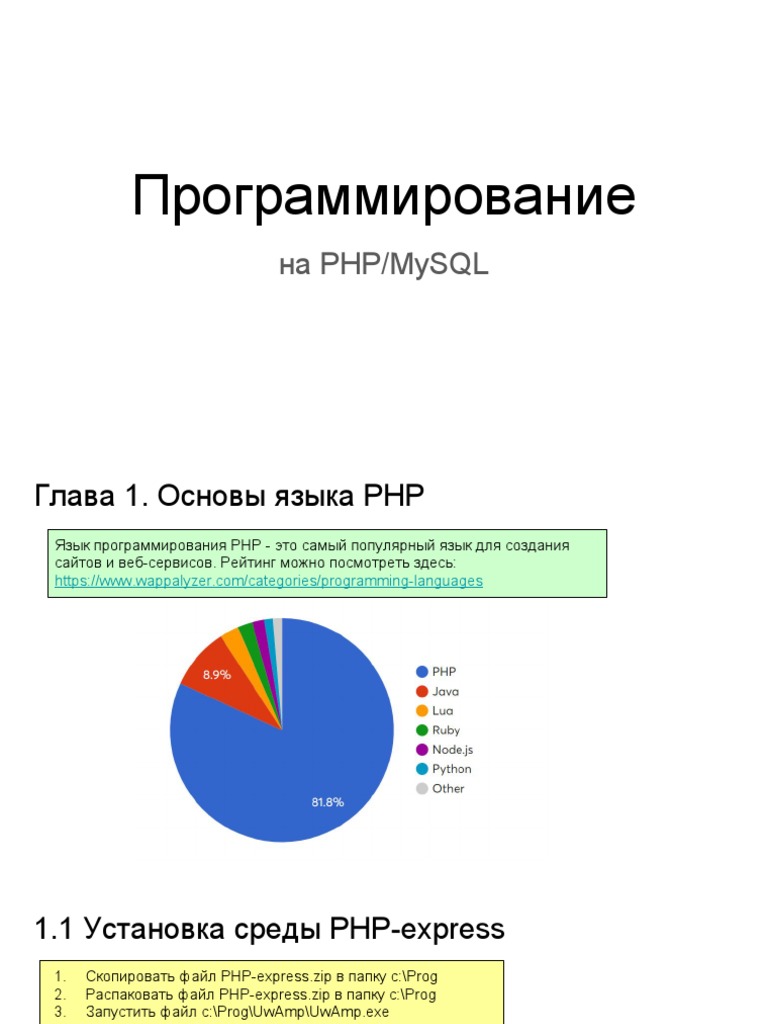 Программирование

на PHP/MySQL

Глава 1. Основы языка PHP

Язык программирования PHP - это самый популярный язык для создания сайтов и веб-сервисов. Рейтинг можно посмотреть здесь: https://www.wappalyzer.com/categories/programming-languages

8.9%

81.8%

PHP
Java
Lua
Ruby
Node.js
Python
Other

1.1 Установка среды PHP-express

1. Скопировать файл PHP-express.zip в папку c:\Prog
2. Распаковать файл PHP-express.zip в папку c:\Prog
3. Запустить файл c:\Prog\UwAmp\UwAmp.exe